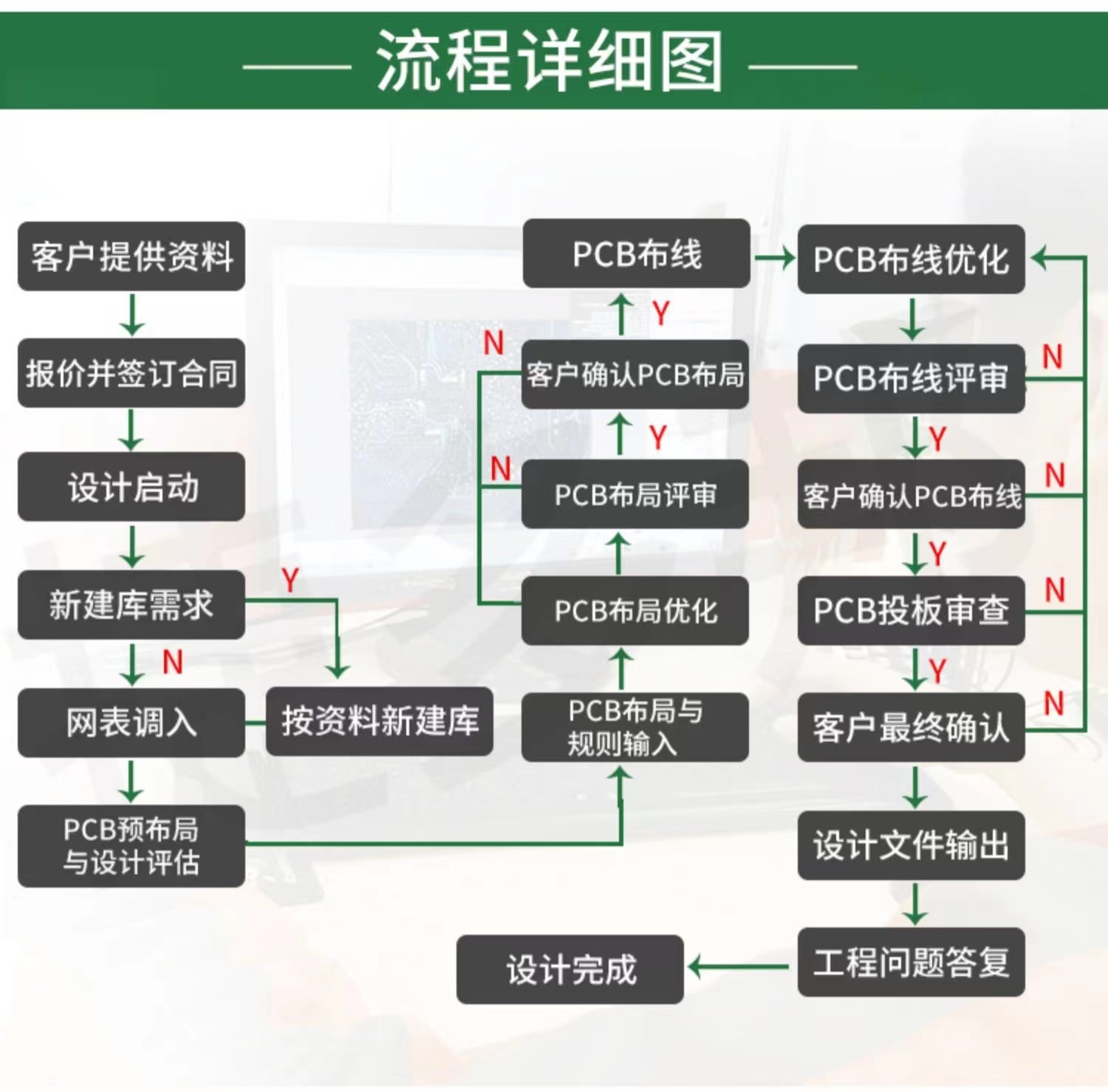 流程详细图

客户提供资料

报价并签订合同

设计启动

新建库需求

Y

N

网表调入

按资料新建库

PCB预布局与设计评估

PCB布局与规则输入

PCB布局优化

PCB布局评审

N

Y

客户确认PCB布局

N

Y

PCB布线

PCB布线优化

PCB布线评审

N

Y

客户确认PCB布线

N

Y

PCB投板审查

N

Y

客户最终确认

N

设计文件输出

工程问题答复

设计完成